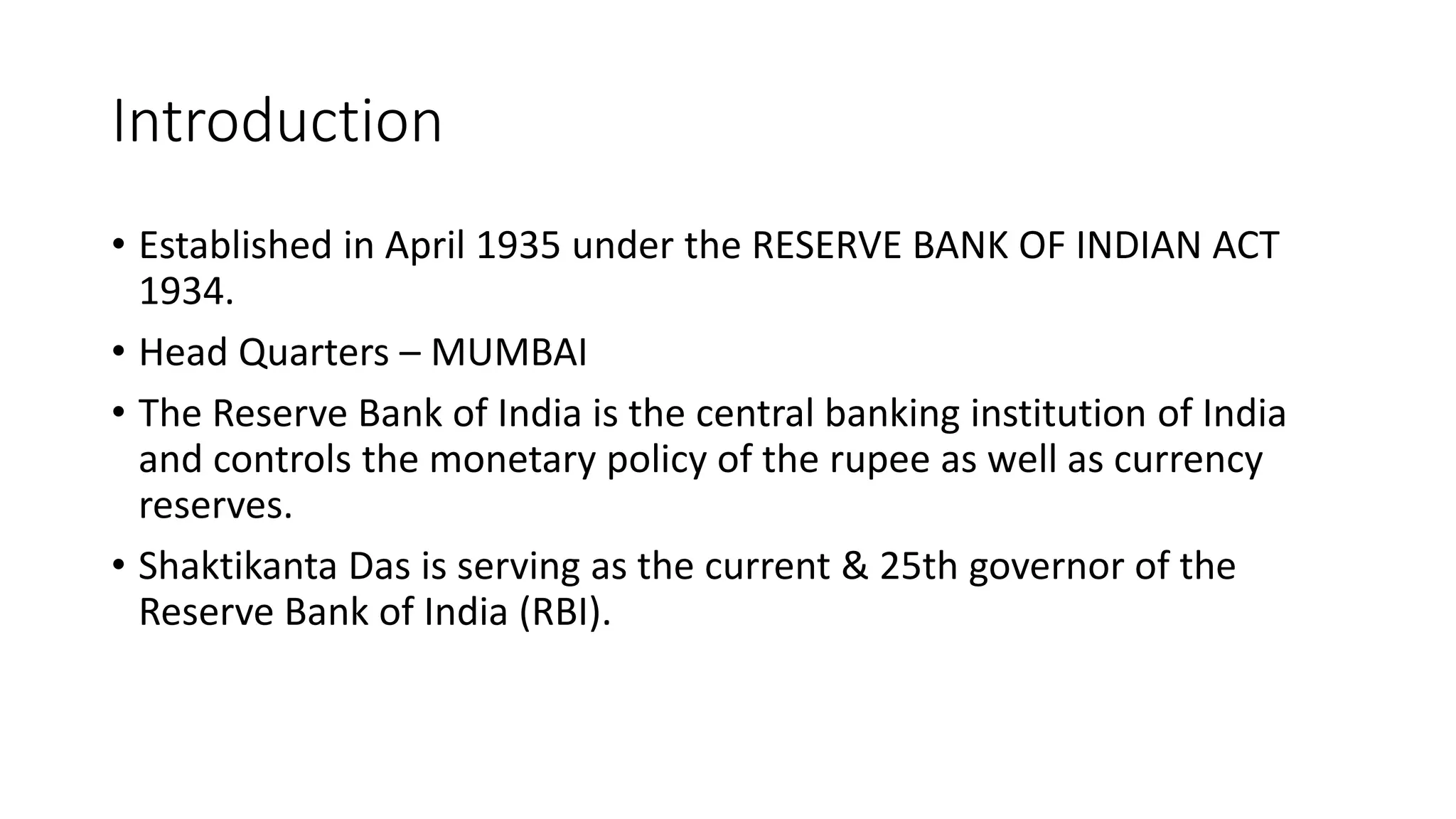 Introduction

• Established in April 1935 under the RESERVE BANK OF INDIAN ACT 1934.

• Head Quarters – MUMBAI

• The Reserve Bank of India is the central banking institution of India and controls the monetary policy of the rupee as well as currency reserves.

• Shaktikanta Das is serving as the current & 25th governor of the Reserve Bank of India (RBI).